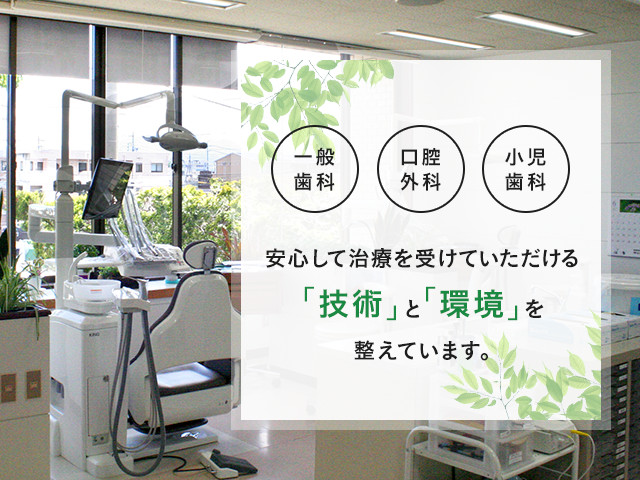 一般歯科

口腔外科

小児歯科

安心して治療を受けていただける

「技術」と「環境」を

整えています。